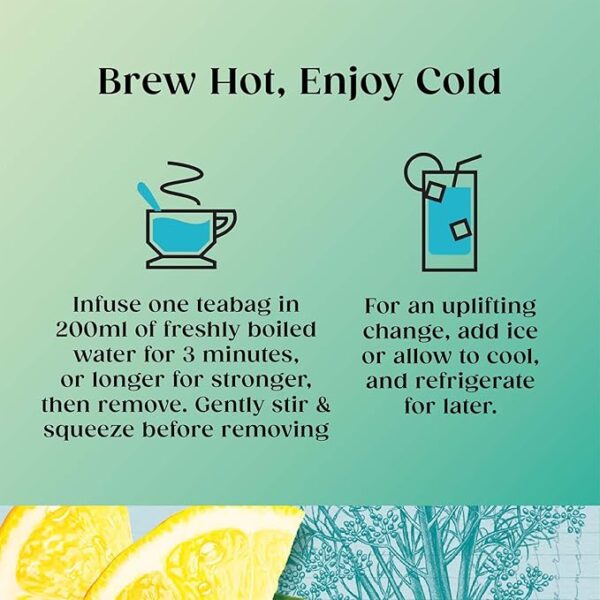 Brew Hot, Enjoy Cold

Infuse one teabag in 200ml of freshly boiled water for 3 minutes, or longer for stronger, then remove. Gently stir & squeeze before removing

For an uplifting change, add ice or allow to cool, and refrigerate for later.